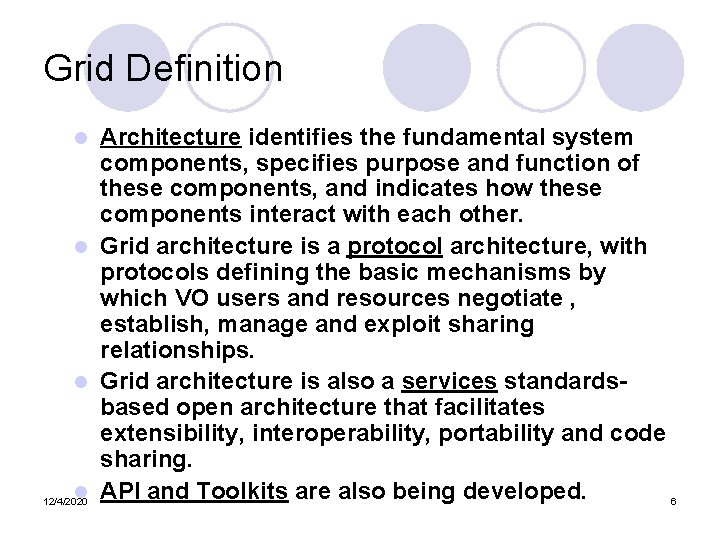 Grid Definition

- Architecture identifies the fundamental system components, specifies purpose and function of these components, and indicates how these components interact with each other.
- Grid architecture is a protocol architecture, with protocols defining the basic mechanisms by which VO users and resources negotiate , establish, manage and exploit sharing relationships.
- Grid architecture is also a services standards-based open architecture that facilitates extensibility, interoperability, portability and code sharing.
- API and Toolkits are also being developed.

12/4/2020

6